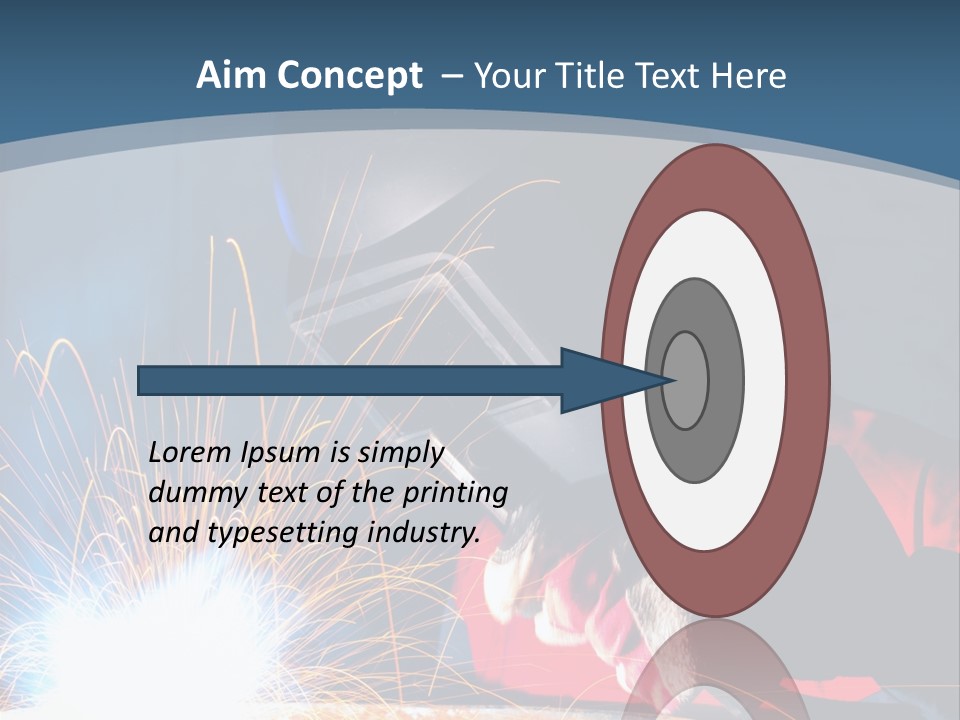 Aim Concept – Your Title Text Here

Lorem Ipsum is simply dummy text of the printing and typesetting industry.